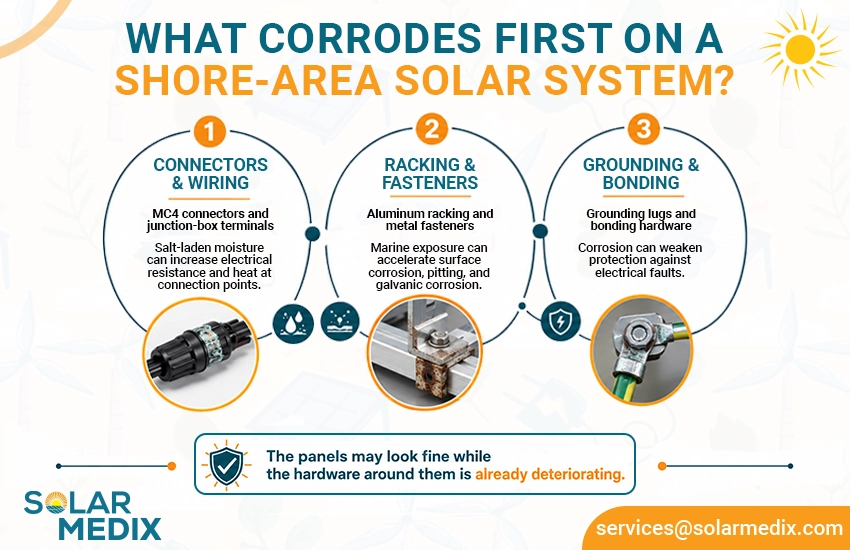 WHAT CORRODES FIRST ON A SHORE-AREA SOLAR SYSTEM?

1
CONNECTORS & WIRING
MC4 connectors and junction-box terminals
Salt-laden moisture can increase electrical resistance and heat at connection points.

2
RACKING & FASTENERS
Aluminum racking and metal fasteners
Marine exposure can accelerate surface corrosion, pitting, and galvanic corrosion.

3
GROUNDING & BONDING
Grounding lugs and bonding hardware
Corrosion can weaken protection against electrical faults.

The panels may look fine while the hardware around them is already deteriorating.

SOLAR MEDIX

services@solarmedix.com